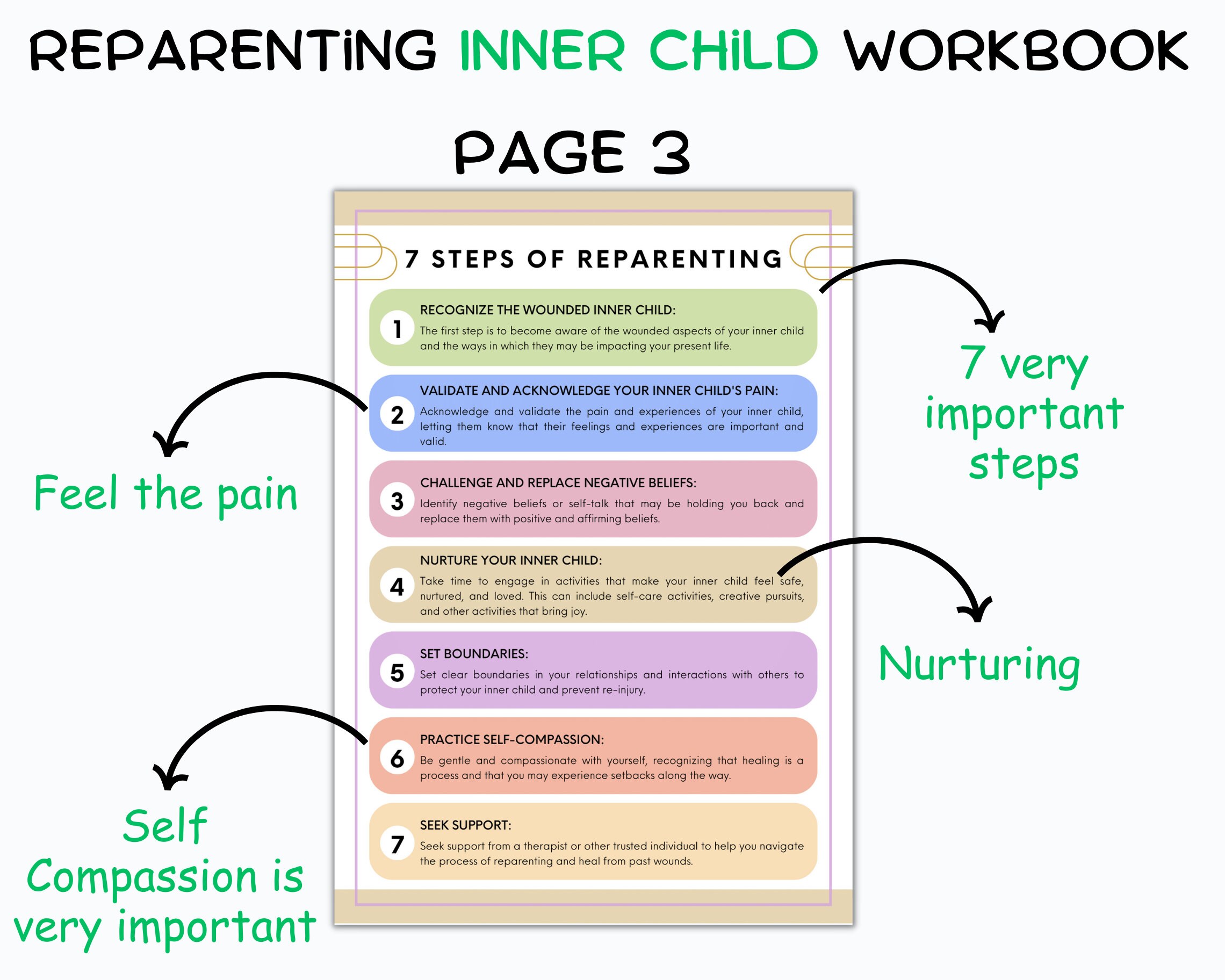 REPARENTING INNER CHILD WORKBOOK

PAGE 3

7 STEPS OF REPARENTING

1 RECOGNIZE THE WOUNDED INNER CHILD:
The first step is to become aware of the wounded aspects of your inner child and the ways in which they may be impacting your present life.

2 VALIDATE AND ACKNOWLEDGE YOUR INNER CHILD'S PAIN:
Acknowledge and validate the pain and experiences of your inner child, letting them know that their feelings and experiences are important and valid.

3 CHALLENGE AND REPLACE NEGATIVE BELIEFS:
Identify negative beliefs or self-talk that may be holding you back and replace them with positive and affirming beliefs.

4 NURTURE YOUR INNER CHILD:
Take time to engage in activities that make your inner child feel safe, nurtured, and loved. This can include self-care activities, creative pursuits, and other activities that bring joy.

5 SET BOUNDARIES:
Set clear boundaries in your relationships and interactions with others to protect your inner child and prevent re-injury.

6 PRACTICE SELF-COMPASSION:
Be gentle and compassionate with yourself, recognizing that healing is a process and that you may experience setbacks along the way.

7 SEEK SUPPORT:
Seek support from a therapist or other trusted individual to help you navigate the process of reparenting and heal from past wounds.

7 very important steps

Feel the pain

Nurturing

Self Compassion is very important